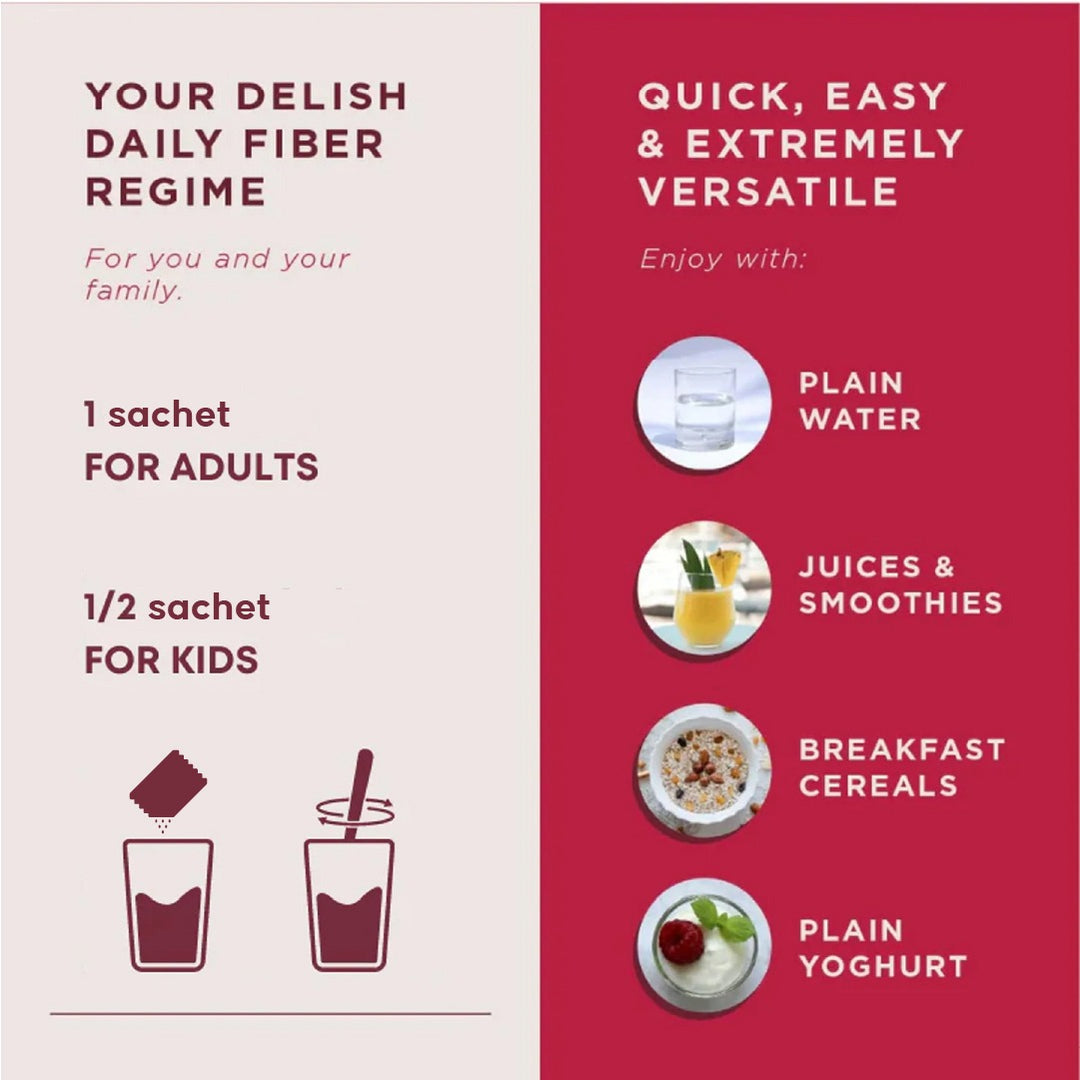 YOUR DELISH DAILY FIBER REGIME

For you and your family.

1 sachet
FOR ADULTS

1/2 sachet
FOR KIDS

QUICK, EASY & EXTREMELY VERSATILE

Enjoy with:

PLAIN WATER

JUICES & SMOOTHIES

BREAKFAST CEREALS

PLAIN YOGHURT